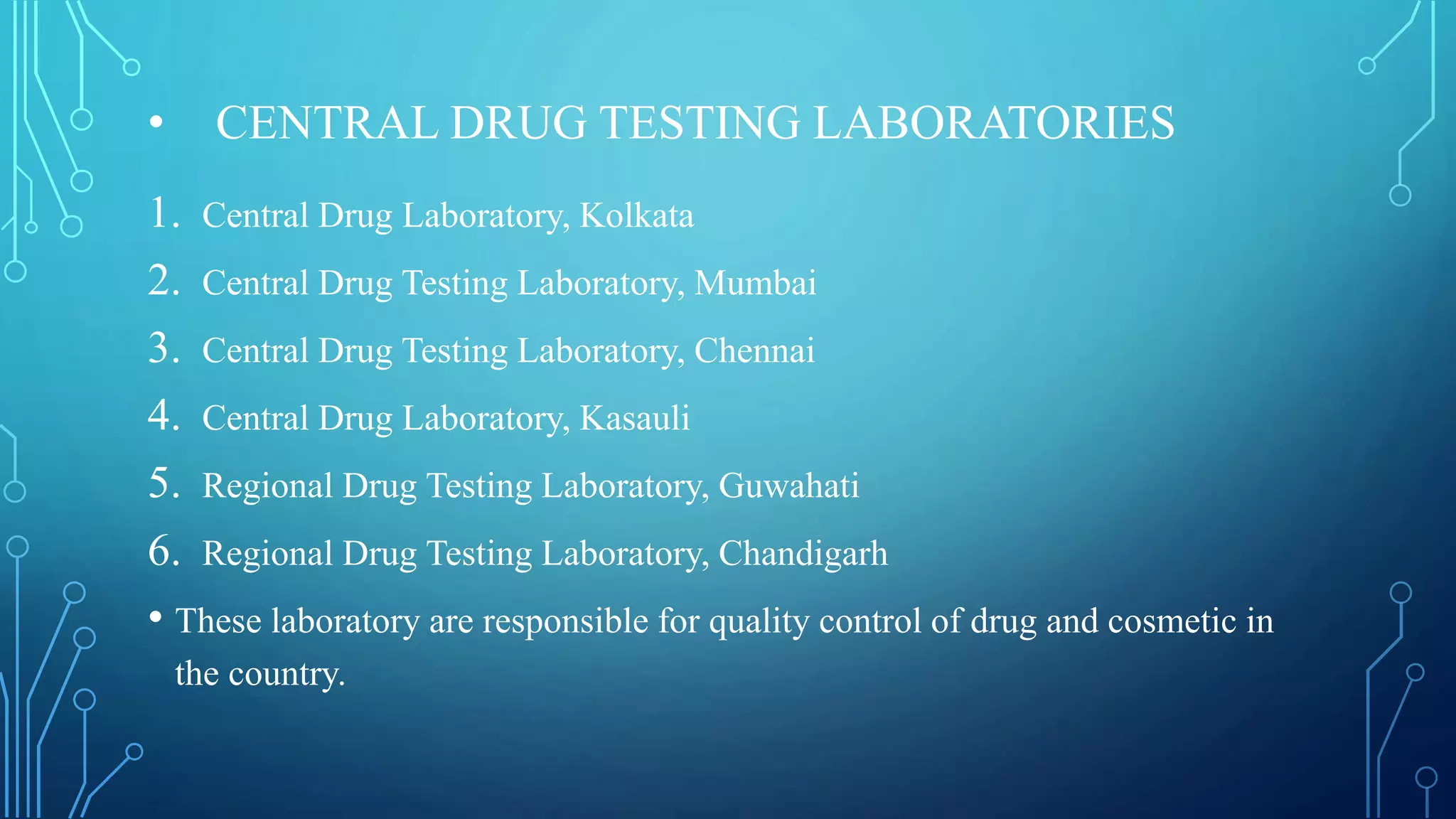 • CENTRAL DRUG TESTING LABORATORIES

1. Central Drug Laboratory, Kolkata
2. Central Drug Testing Laboratory, Mumbai
3. Central Drug Testing Laboratory, Chennai
4. Central Drug Laboratory, Kasauli
5. Regional Drug Testing Laboratory, Guwahati
6. Regional Drug Testing Laboratory, Chandigarh

• These laboratory are responsible for quality control of drug and cosmetic in the country.